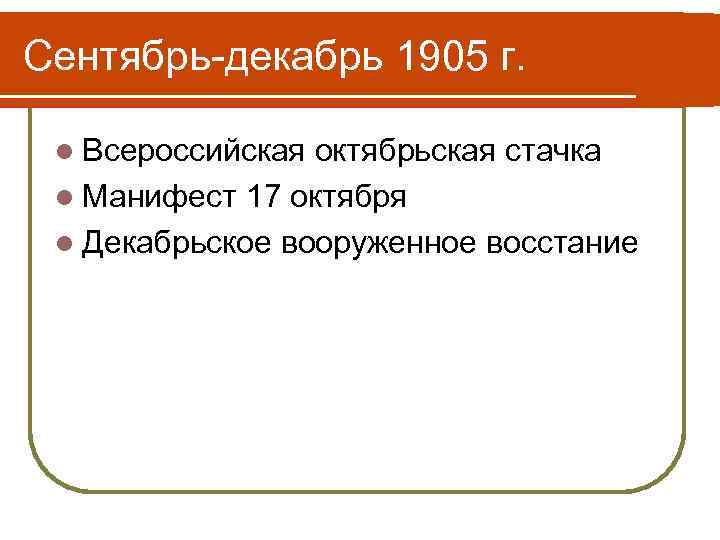 Сентябрь-декабрь 1905 г.

Всероссийская октябрьская стачка
Манифест 17 октября
Декабрьское вооруженное восстание